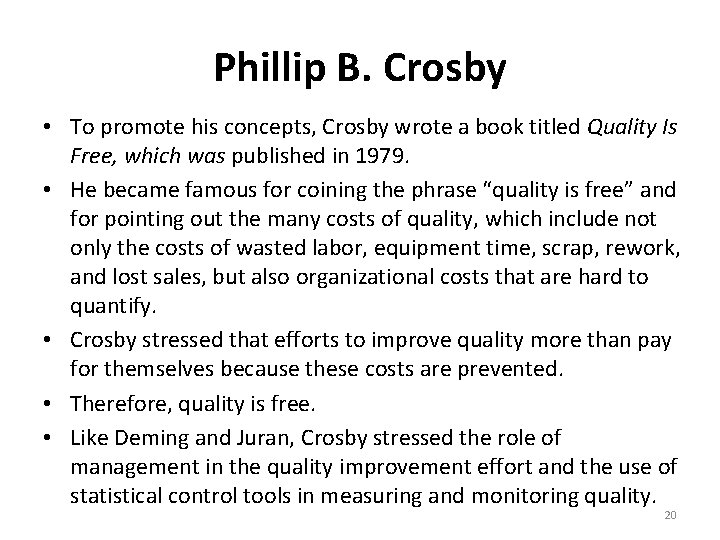 Phillip B. Crosby

• To promote his concepts, Crosby wrote a book titled Quality Is Free, which was published in 1979.

• He became famous for coining the phrase “quality is free” and for pointing out the many costs of quality, which include not only the costs of wasted labor, equipment time, scrap, rework, and lost sales, but also organizational costs that are hard to quantify.

• Crosby stressed that efforts to improve quality more than pay for themselves because these costs are prevented.

• Therefore, quality is free.

• Like Deming and Juran, Crosby stressed the role of management in the quality improvement effort and the use of statistical control tools in measuring and monitoring quality.

20